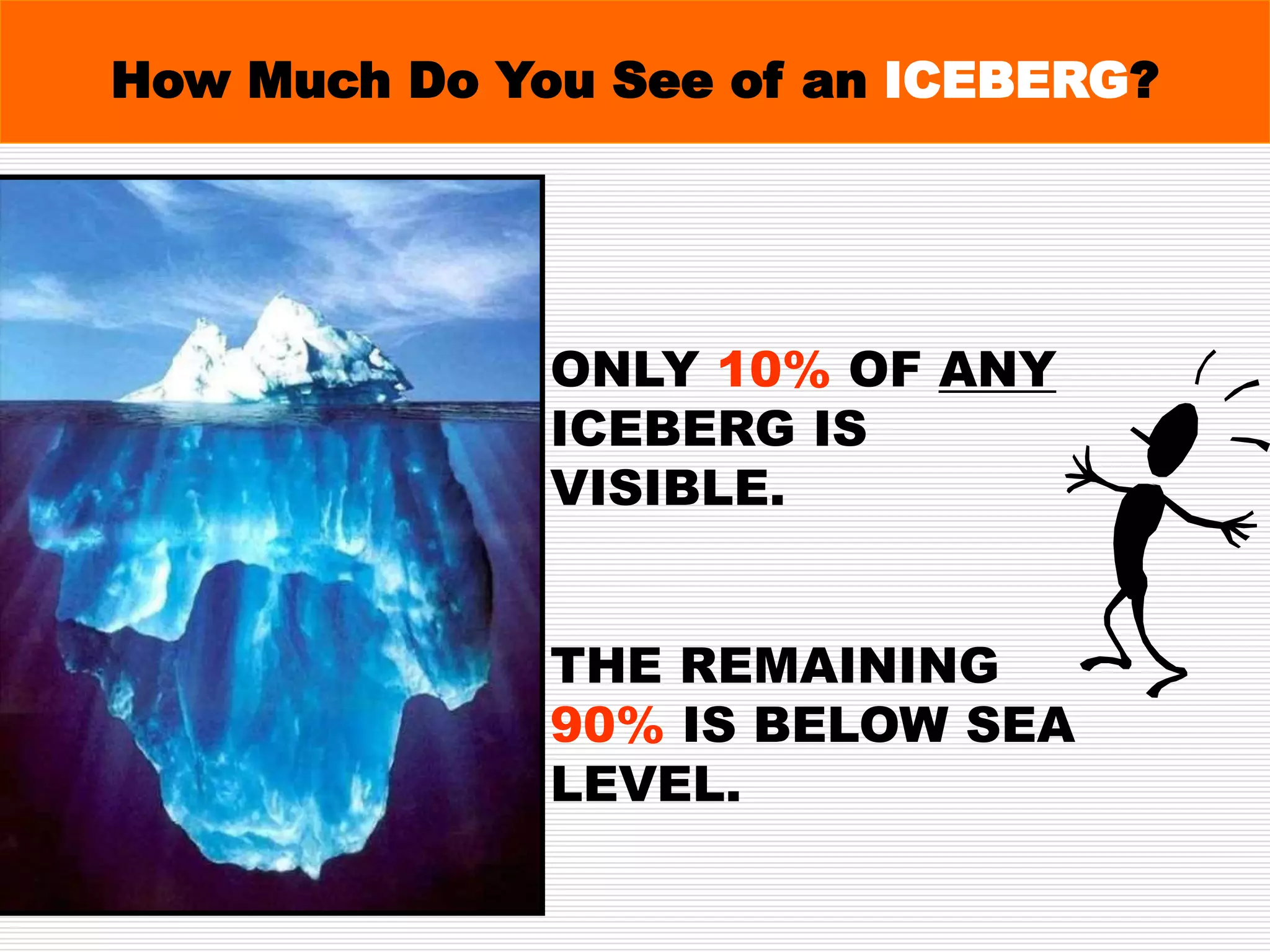 How Much Do You See of an ICEBERG?

ONLY 10% OF ANY ICEBERG IS VISIBLE.

THE REMAINING 90% IS BELOW SEA LEVEL.